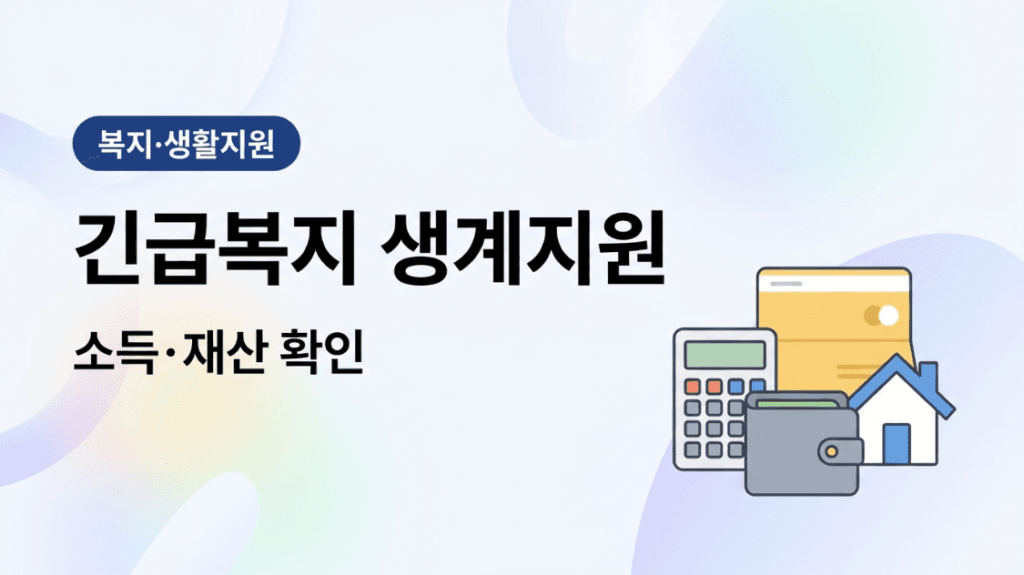 복지·생활지원

긴급복지 생계지원

소득·재산 확인